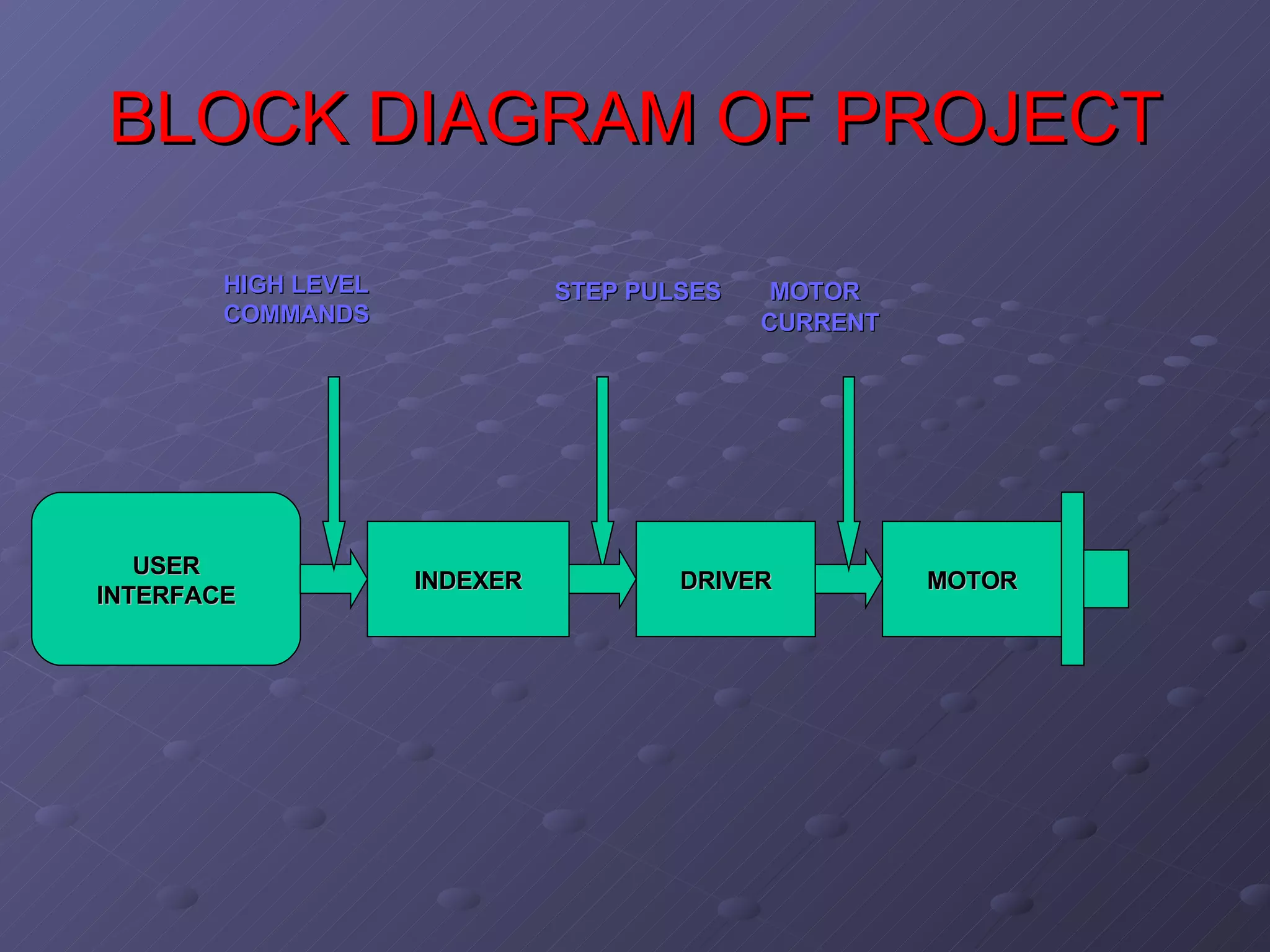 BLOCK DIAGRAM OF PROJECT

HIGH LEVEL COMMANDS

STEP PULSES

MOTOR CURRENT

USER INTERFACE

INDEXER

DRIVER

MOTOR